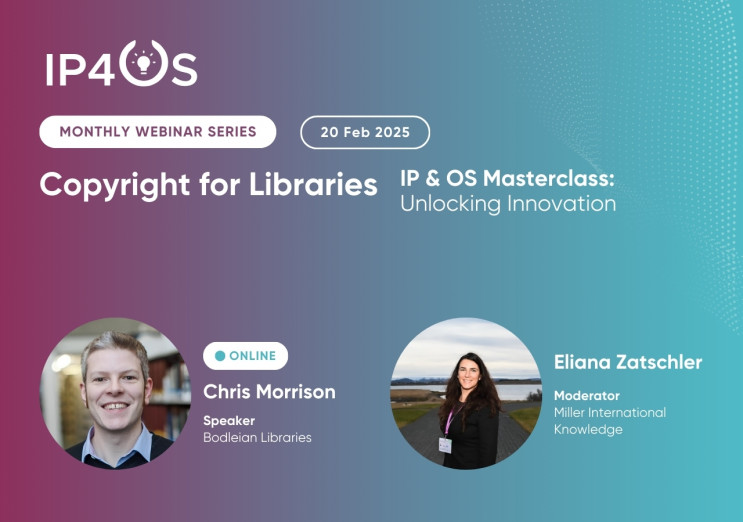 IP4OS

MONTHLY WEBINAR SERIES

20 Feb 2025

Copyright for Libraries

IP & OS Masterclass: Unlocking Innovation

ONLINE

Chris Morrison

Speaker
Bodleian Libraries

Eliana Zatschler

Moderator
Miller International Knowledge